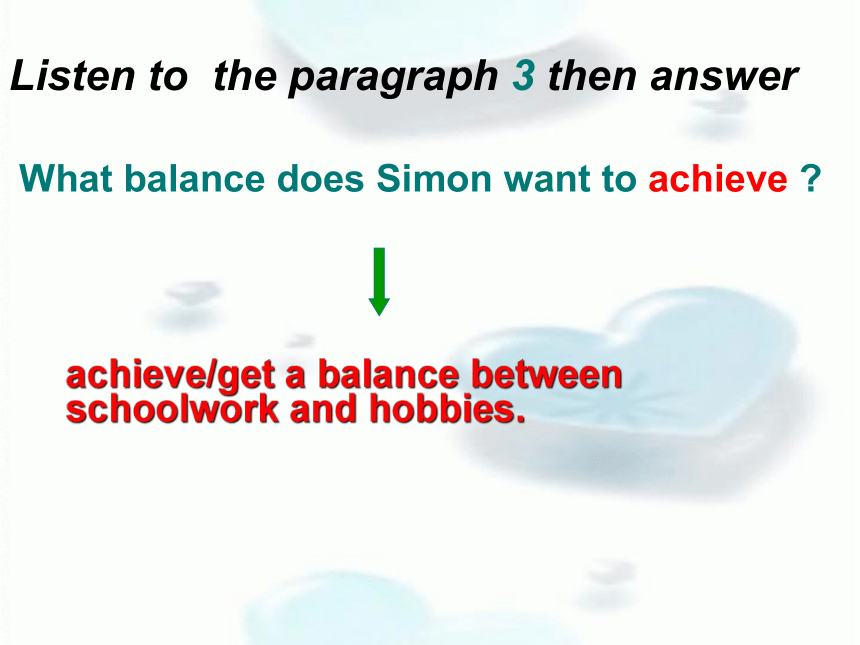 Listen to the paragraph 3 then answer

What balance does Simon want to achieve ?

achieve/get a balance between schoolwork and hobbies.